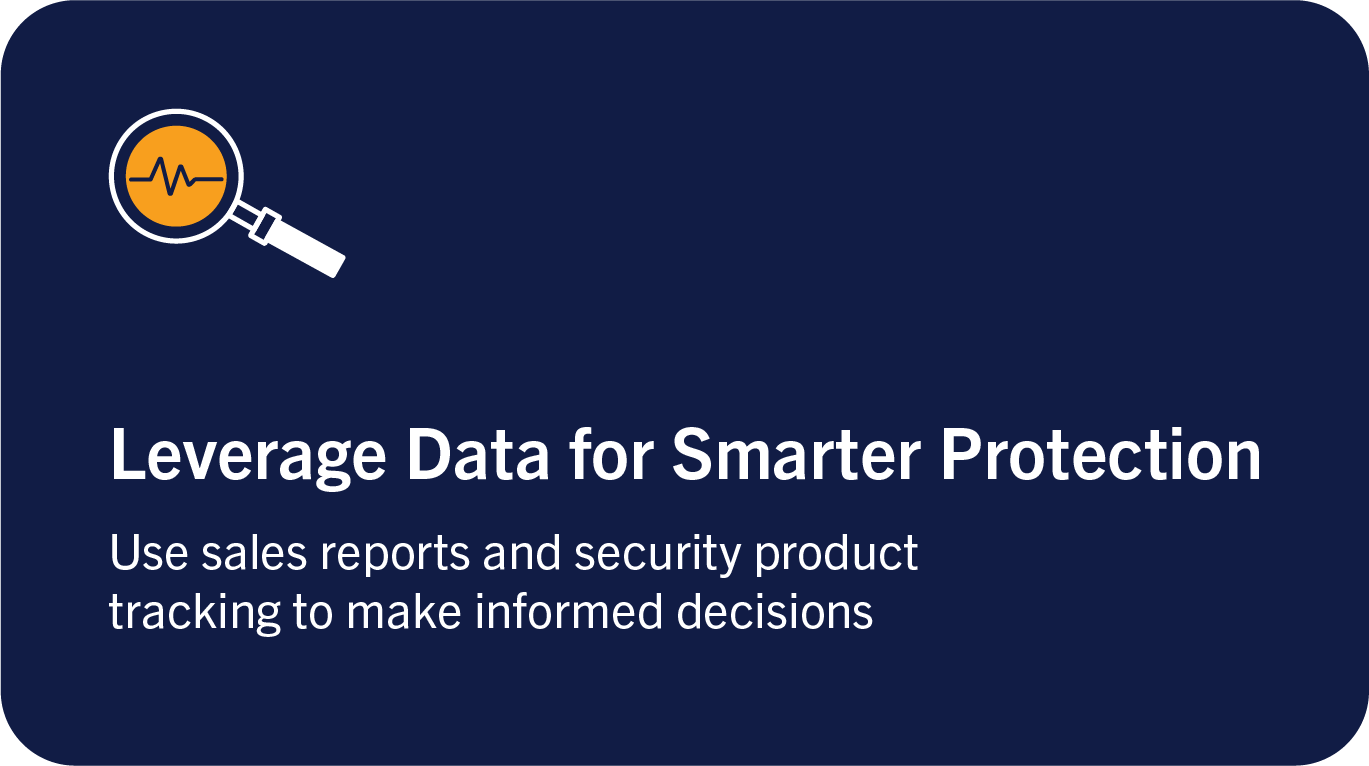 Leverage Data for Smarter Protection

Use sales reports and security product tracking to make informed decisions